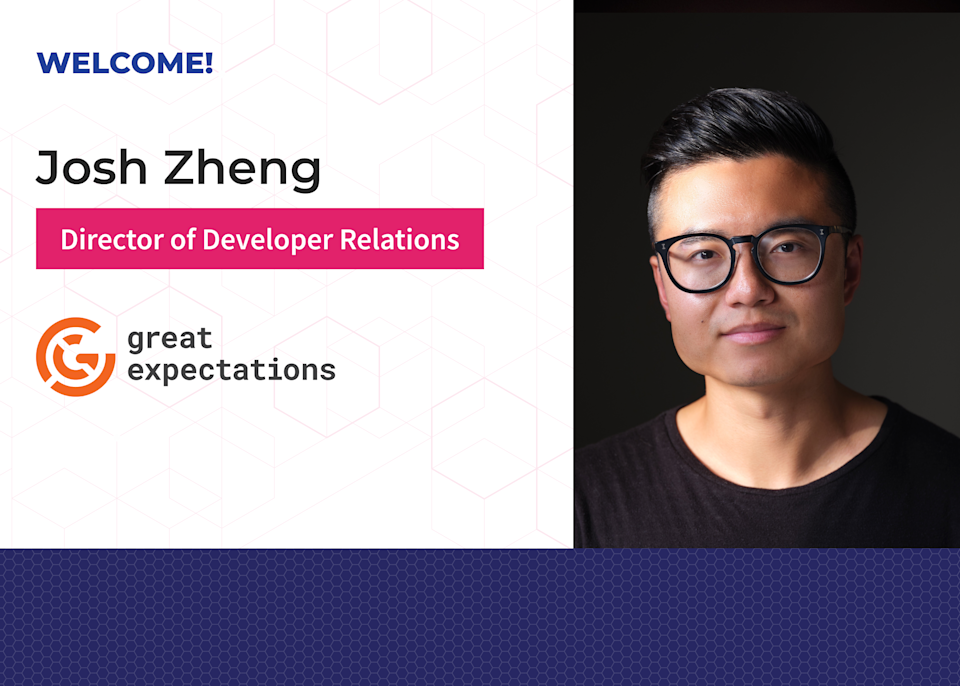 WELCOME!

Josh Zheng

Director of Developer Relations

great expectations